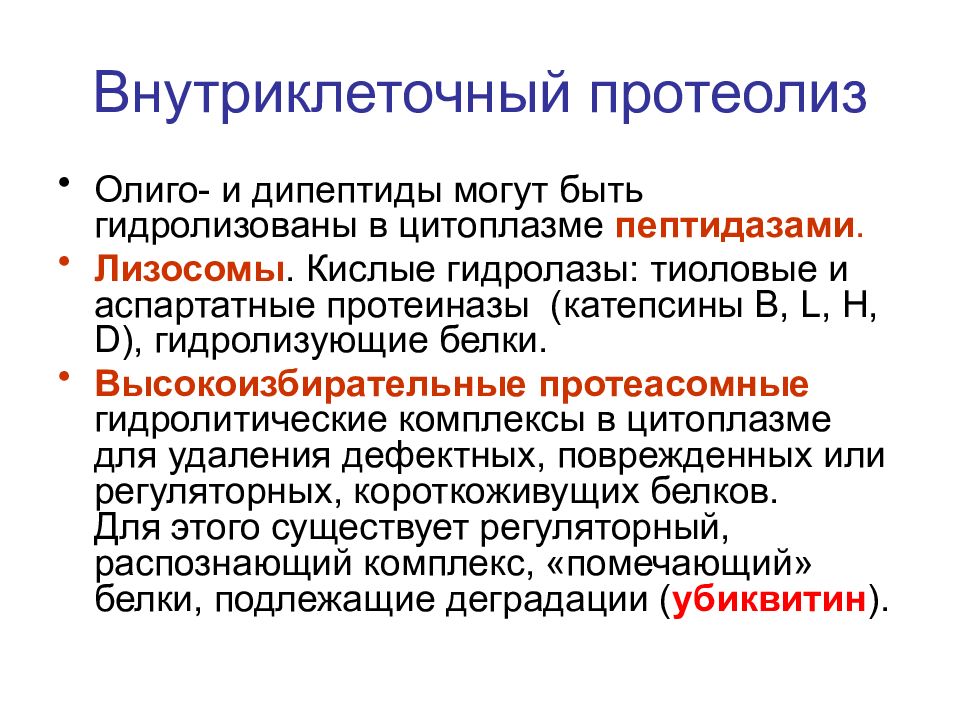 Внутриклеточный протеолиз

• Олиго- и дипептиды могут быть гидролизованы в цитоплазме пептидазами.

• Лизосомы. Кислые гидролазы: тиоловые и аспартатные протеиназы (катепсины B, L, H, D), гидролизующие белки.

• Высокоизбирательные протеасомные гидролитические комплексы в цитоплазме для удаления дефектных, поврежденных или регуляторных, короткоживущих белков. Для этого существует регуляторный, распознающий комплекс, «помечающий» белки, подлежащие деградации (убиквитин).